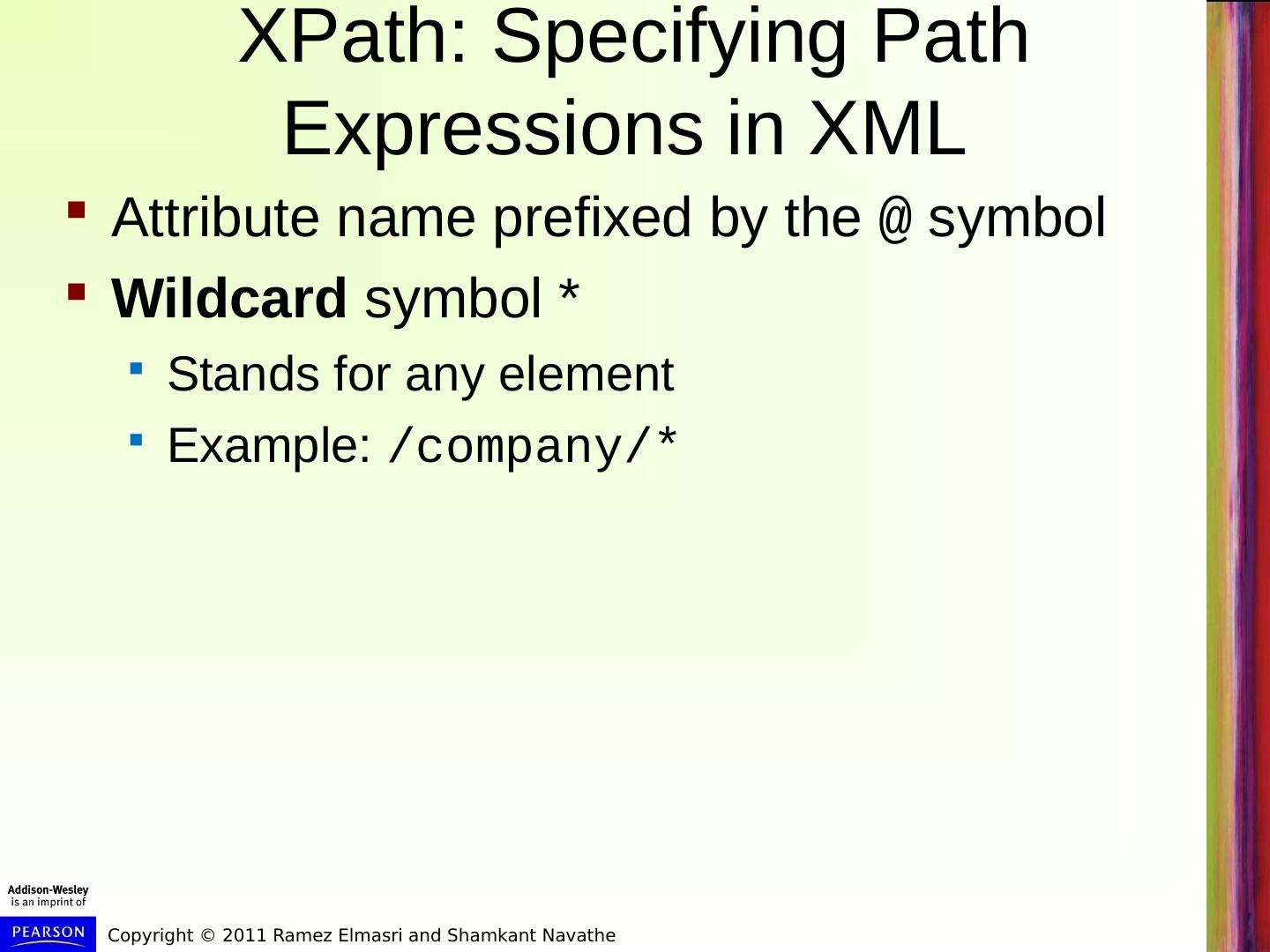 XPath: Specifying Path Expressions in XML

Attribute name prefixed by the @ symbol

Wildcard symbol *

Stands for any element

Example: /company/*

Addison-Wesley
is an imprint of

PEARSON

Copyright © 2011 Ramez Elmasri and Shamkant Navathe